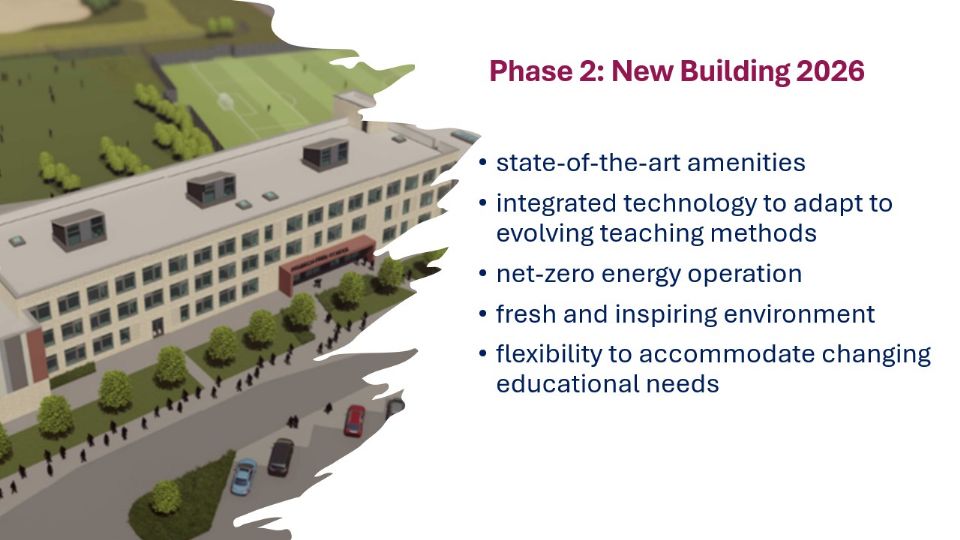 Phase 2: New Building 2026

• state-of-the-art amenities
• integrated technology to adapt to evolving teaching methods
• net-zero energy operation
• fresh and inspiring environment
• flexibility to accommodate changing educational needs